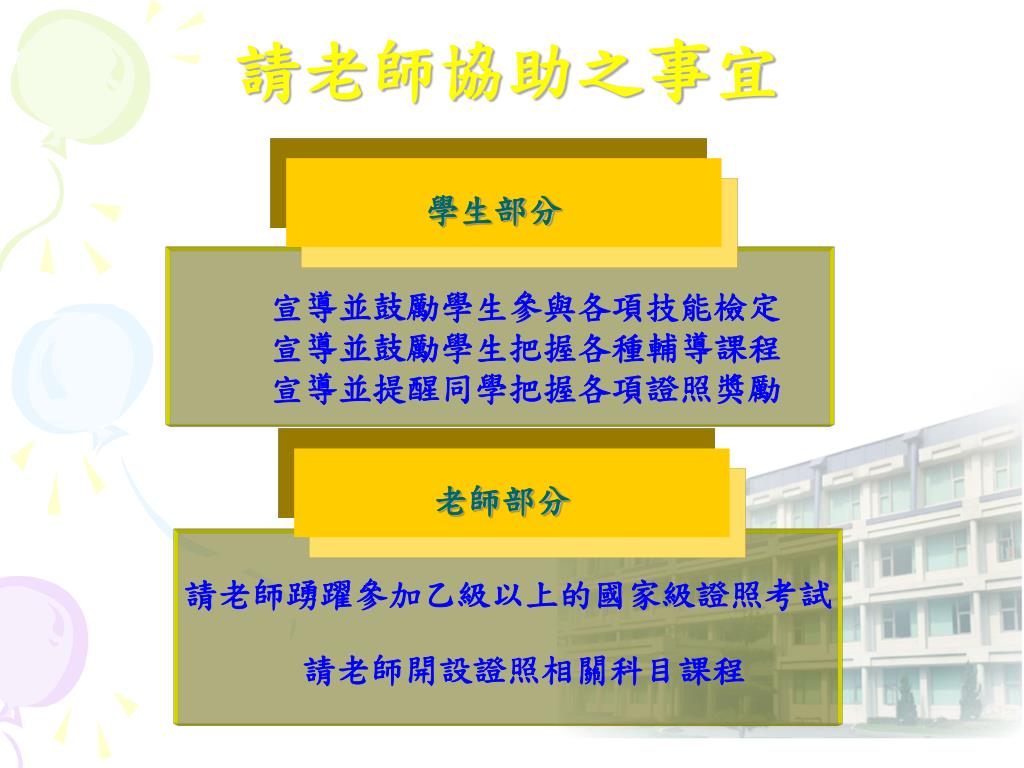 請老師協助之事宜

學生部分

宣導並鼓勵學生參與各項技能檢定
宣導並鼓勵學生把握各種輔導課程
宣導並提醒同學把握各項證照獎勵

老師部分

請老師踴躍參加乙級以上的國家級證照考試

請老師開設證照相關科目課程